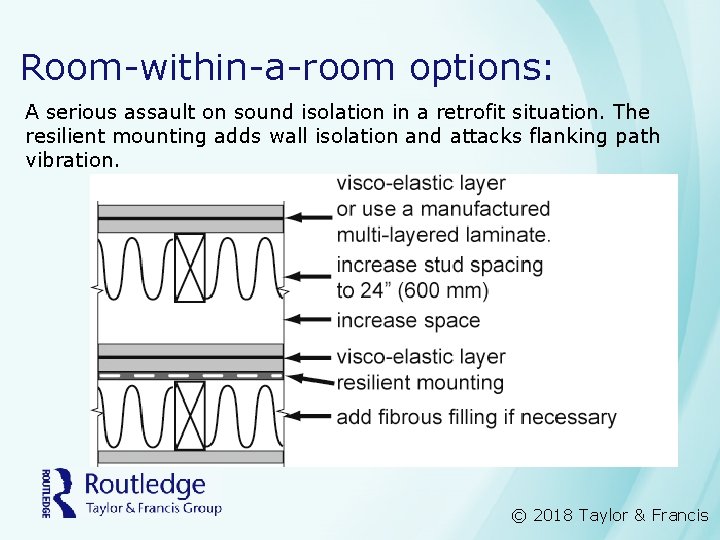 Room-within-a-room options:

A serious assault on sound isolation in a retrofit situation. The resilient mounting adds wall isolation and attacks flanking path vibration.

visco-elastic layer or use a manufactured multi-layered laminate.

increase stud spacing to 24” (600 mm)

increase space

visco-elastic layer

resilient mounting

add fibrous filling if necessary

ROUTLEDGE

Routledge
Taylor & Francis Group

© 2018 Taylor & Francis